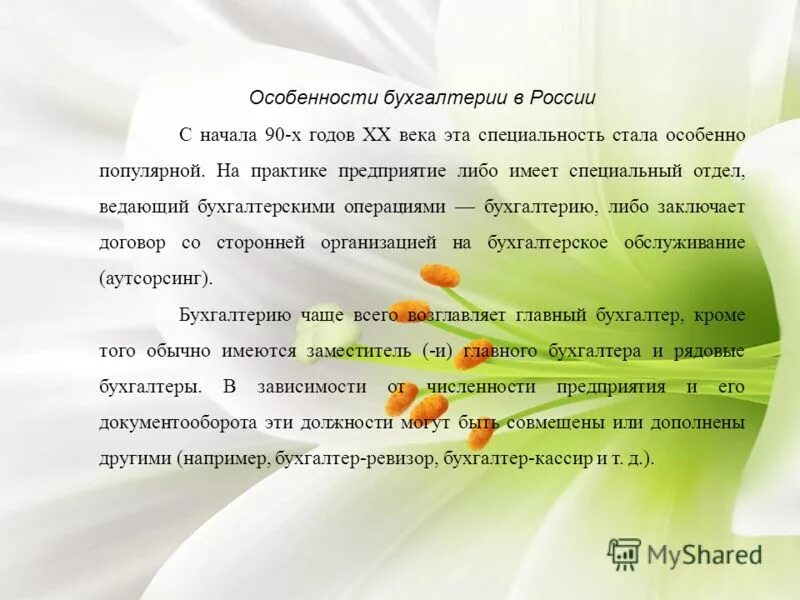 Особенности бухгалтерии в России

С начала 90-х годов XX века эта специальность стала особенно популярной. На практике предприятие либо имеет специальный отдел, ведающий бухгалтерскими операциями — бухгалтерию, либо заключает договор со сторонней организацией на бухгалтерское обслуживание (аутсорсинг).

Бухгалтерию чаще всего возглавляет главный бухгалтер, кроме того обычно имеются заместитель (-и) главного бухгалтера и рядовые бухгалтеры. В зависимости от численности предприятия и его документооборота эти должности могут быть совмещены или дополнены другими (например, бухгалтер-ревизор, бухгалтер-кассир и т. д.).

MyShared